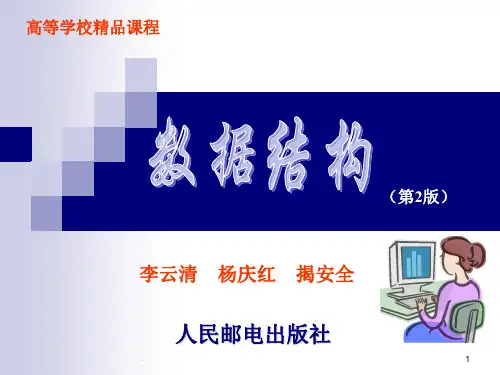 高等学校精品课程

数据结构

（第2版）

李云清　杨庆红　揭安全

人民邮电出版社

1